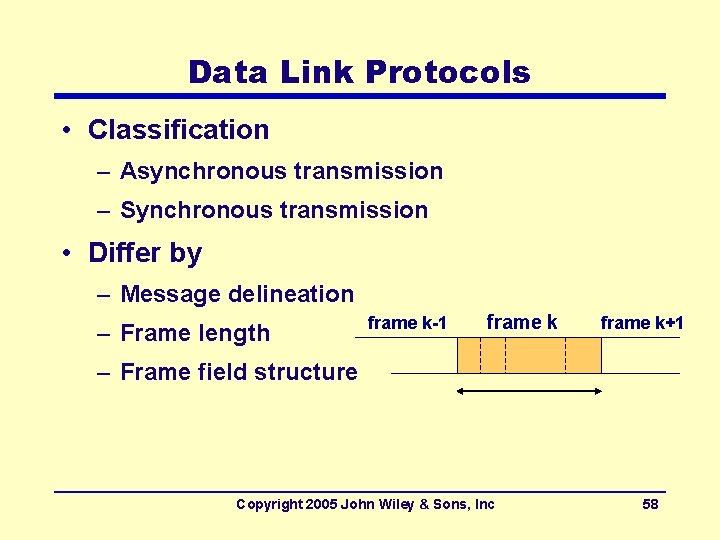 Data Link Protocols

• Classification
  – Asynchronous transmission
  – Synchronous transmission
• Differ by
  – Message delineation
  – Frame length
  – Frame field structure

frame k-1 frame k frame k+1

Copyright 2005 John Wiley & Sons, Inc 58